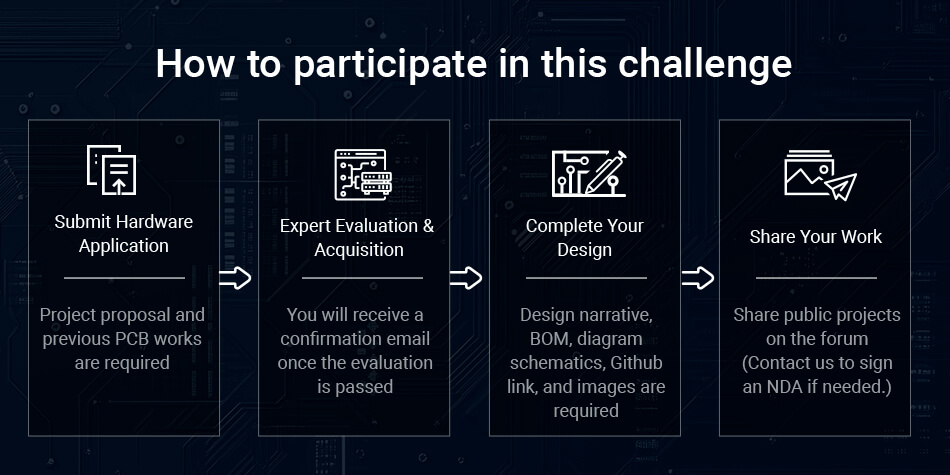 How to participate in this challenge

Submit Hardware Application

Project proposal and previous PCB works are required

Expert Evaluation & Acquisition

You will receive a confirmation email once the evaluation is passed

Complete Your Design

Design narrative, BOM, diagram schematics, Github link, and images are required

Share Your Work

Share public projects on the forum (Contact us to sign an NDA if needed.)